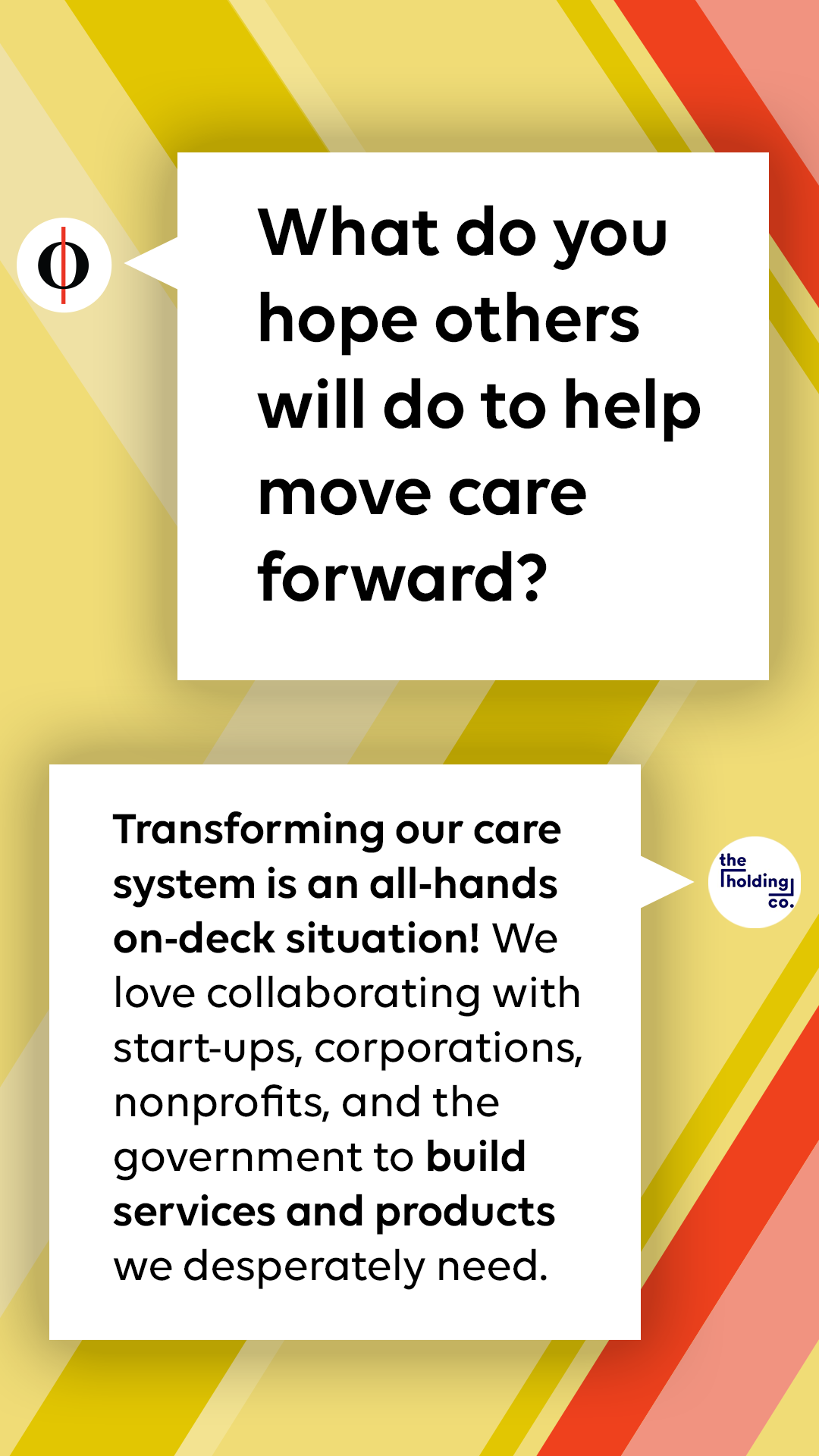 What do you hope others will do to help move care forward?

Transforming our care system is an all-hands on-deck situation! We love collaborating with start-ups, corporations, nonprofits, and the government to build services and products we desperately need.

the holding co.